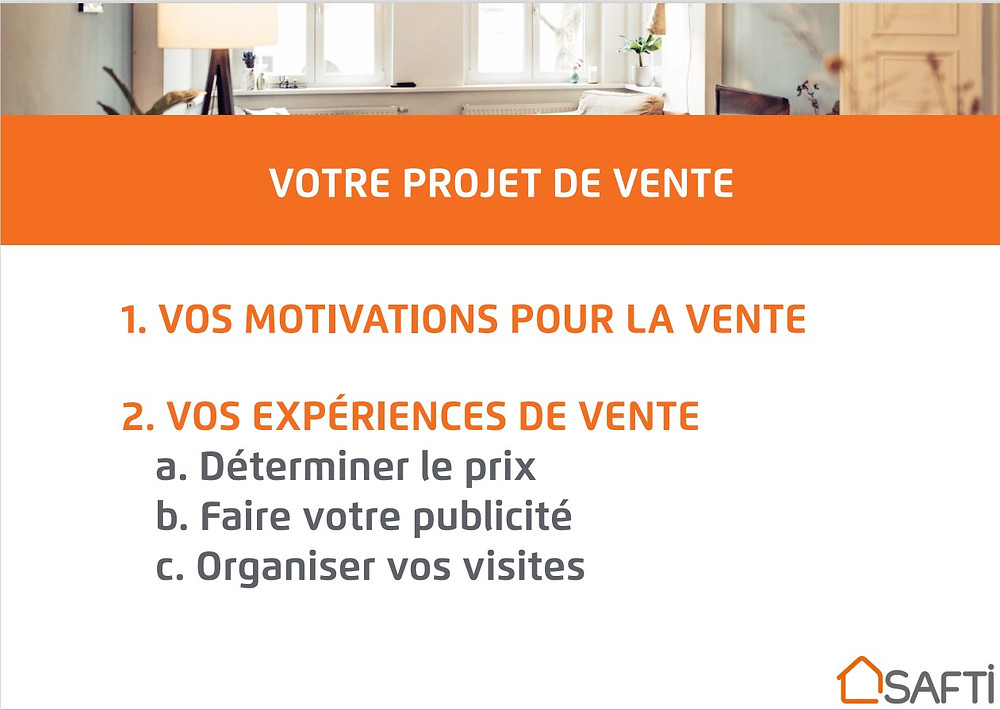 VOTRE PROJET DE VENTE

1. VOS MOTIVATIONS POUR LA VENTE

2. VOS EXPÉRIENCES DE VENTE
a. Déterminer le prix
b. Faire votre publicité
c. Organiser vos visites

SAFTI